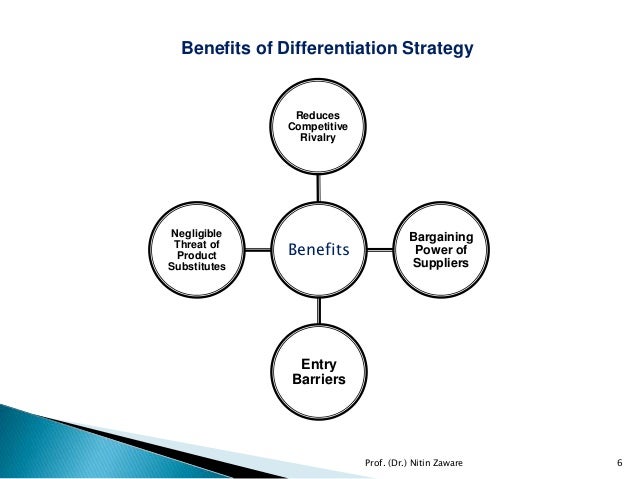 Benefits of Differentiation Strategy

Reduces Competitive Rivalry

Negligible Threat of Product Substitutes

Benefits

Bargaining Power of Suppliers

Entry Barriers

Prof. (Dr.) Nitin Zaware

6